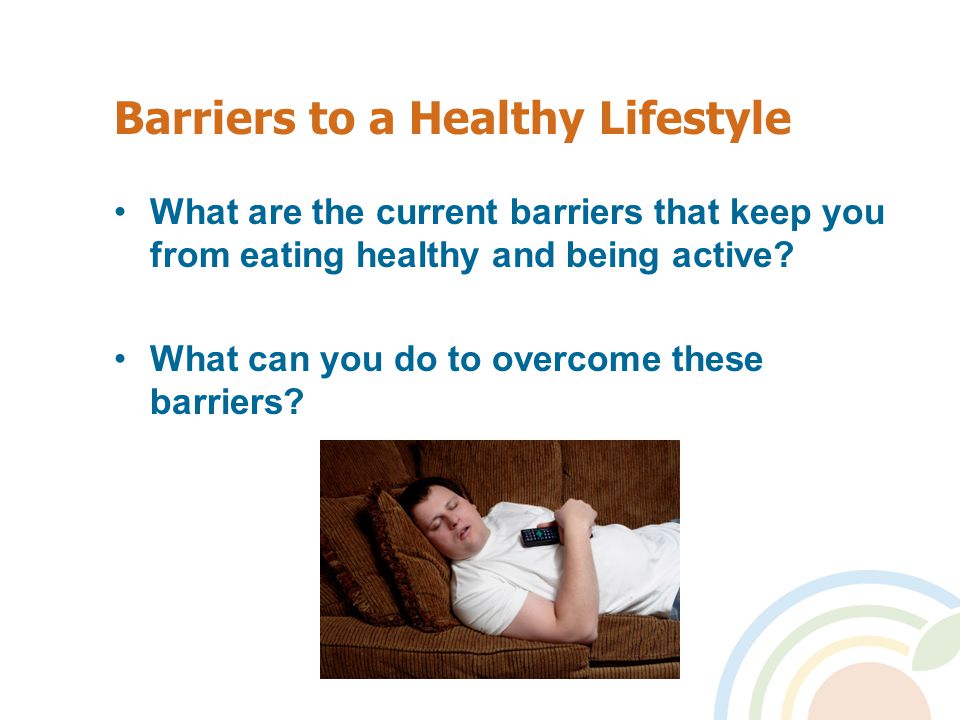 Barriers to a Healthy Lifestyle

• What are the current barriers that keep you from eating healthy and being active?

• What can you do to overcome these barriers?